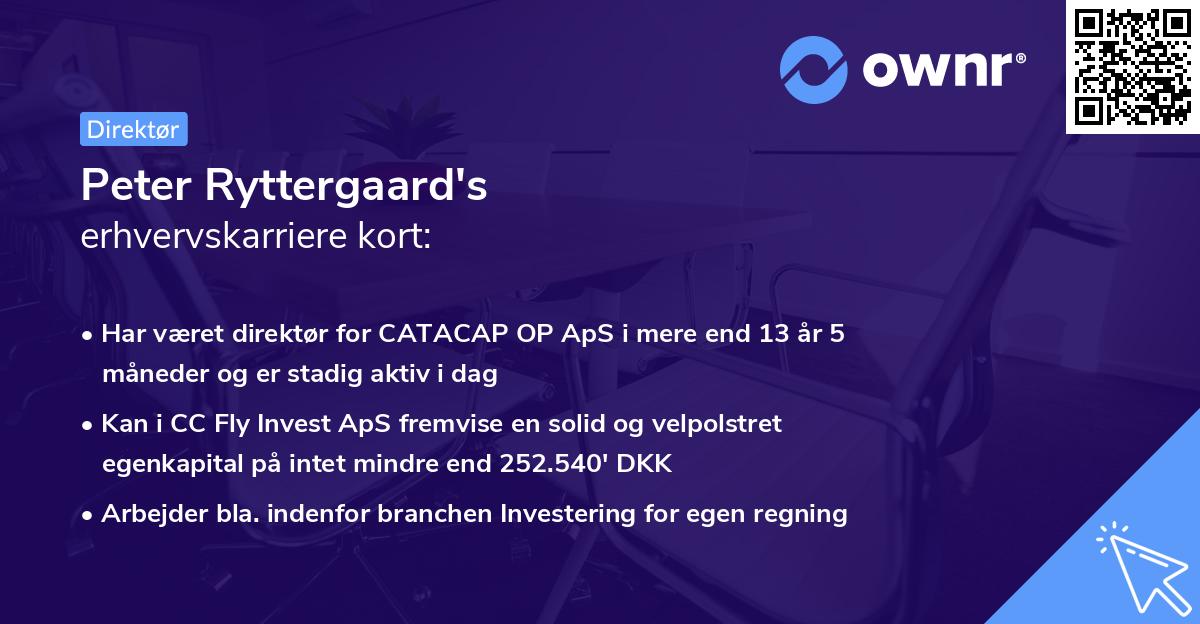 ownr®

Direktør

Peter Ryttergaard's
erhvervskarriere kort:

• Har været direktør for CATACAP OP ApS i mere end 13 år 5 måneder og er stadig aktiv i dag

• Kan i CC Fly Invest ApS fremvise en solid og velpolstret egenkapital på intet mindre end 252.540' DKK

• Arbejder bla. indenfor branchen Investering for egen regning